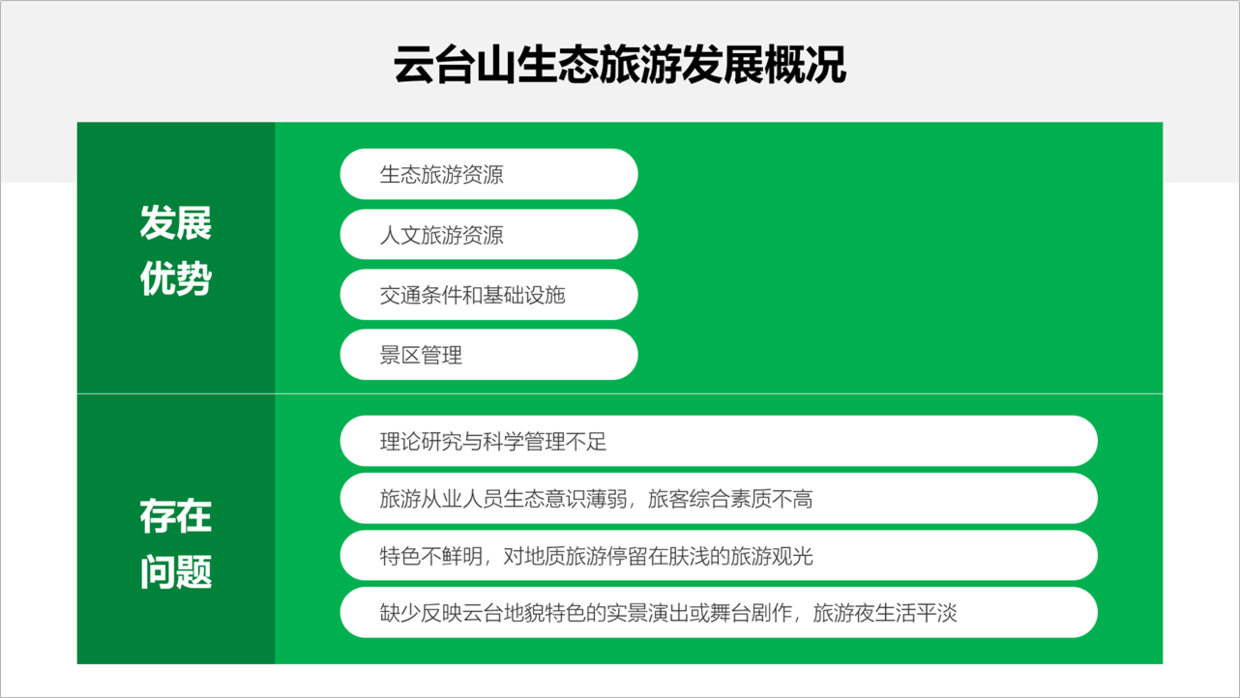 云台山生态旅游发展概况

发展优势

生态旅游资源

人文旅游资源

交通条件和基础设施

景区管理

存在问题

理论研究与科学管理不足

旅游从业人员生态意识薄弱，旅客综合素质不高

特色不鲜明，对地质旅游停留在肤浅的旅游观光

缺少反映云台地貌特色的实景演出或舞台剧作，旅游夜生活平淡